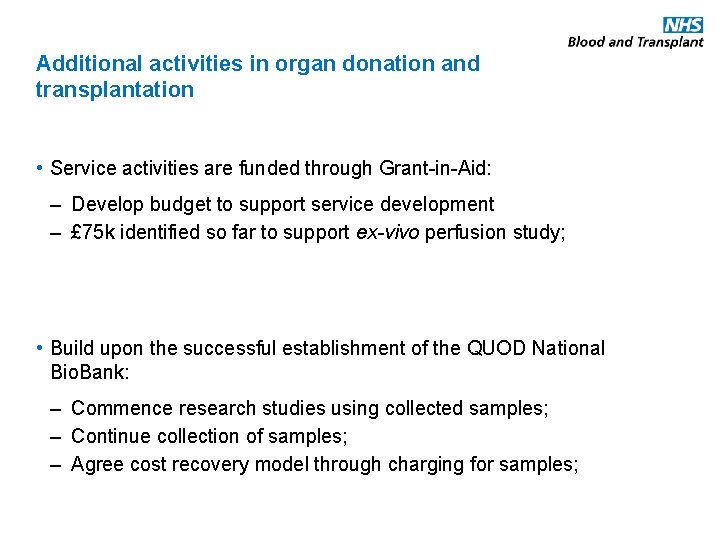 NHS
Blood and Transplant

Additional activities in organ donation and transplantation

• Service activities are funded through Grant-in-Aid:
– Develop budget to support service development
– £75k identified so far to support ex-vivo perfusion study;

• Build upon the successful establishment of the QUOD National BioBank:
– Commence research studies using collected samples;
– Continue collection of samples;
– Agree cost recovery model through charging for samples;